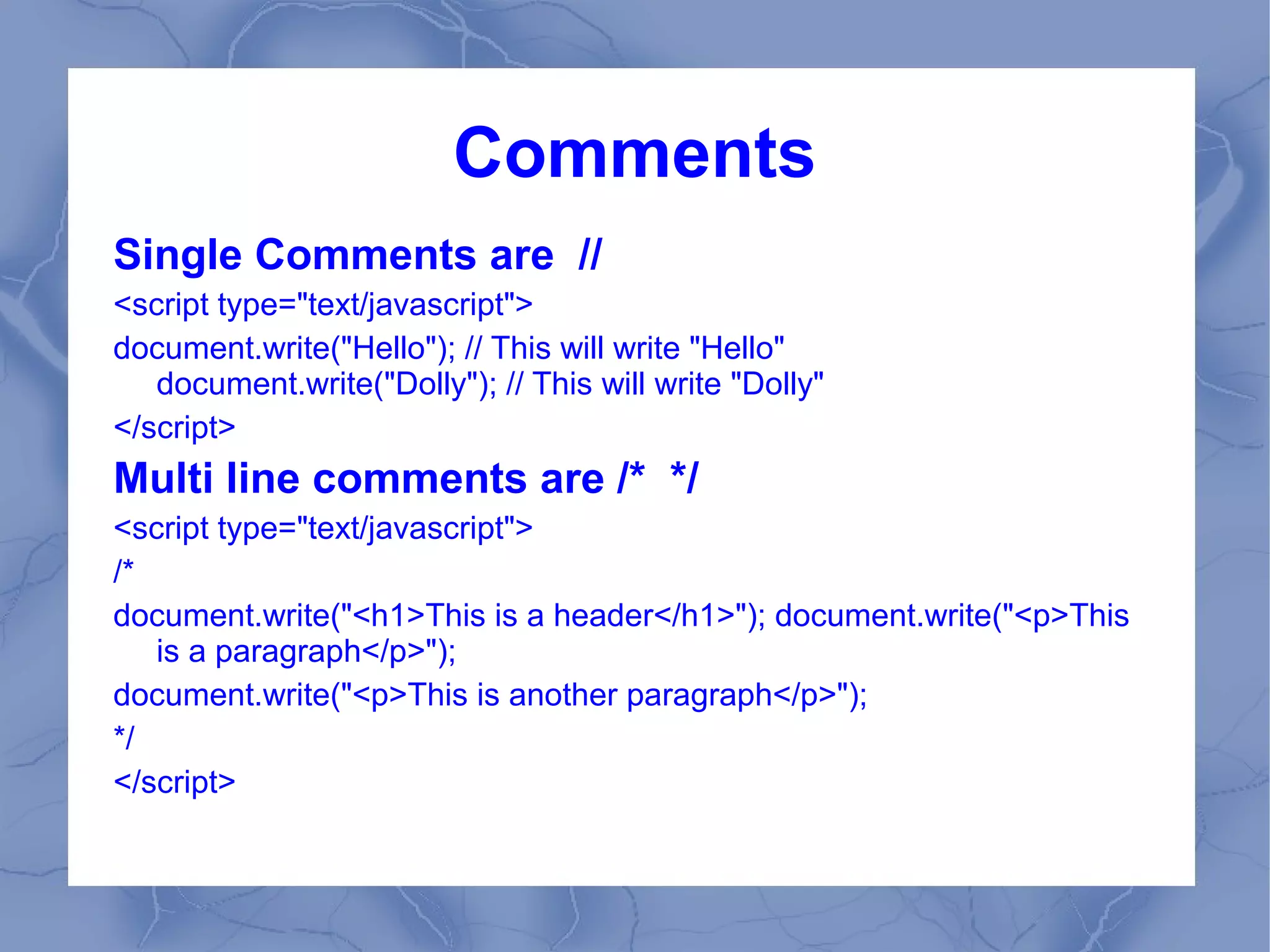 Comments

Single Comments are //

<script type="text/javascript">

document.write("Hello"); // This will write "Hello" document.write("Dolly"); // This will write "Dolly"

</script>

Multi line comments are /* */

<script type="text/javascript">

/*

document.write("<h1>This is a header</h1>"); document.write("<p>This is a paragraph</p>");

document.write("<p>This is another paragraph</p>");

*/

</script>